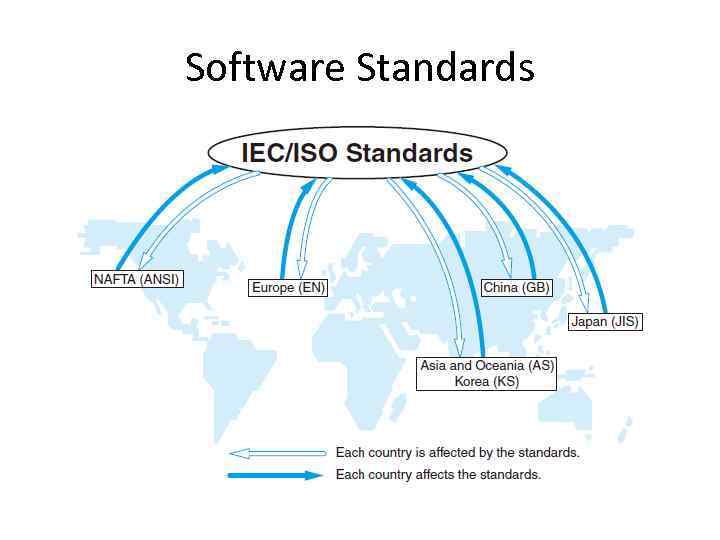 Software Standards

IEC/ISO Standards

NAFTA (ANSI)

Europe (EN)

China (GB)

Japan (JIS)

Asia and Oceania (AS)
Korea (KS)

Each country is affected by the standards.

Each country affects the standards.